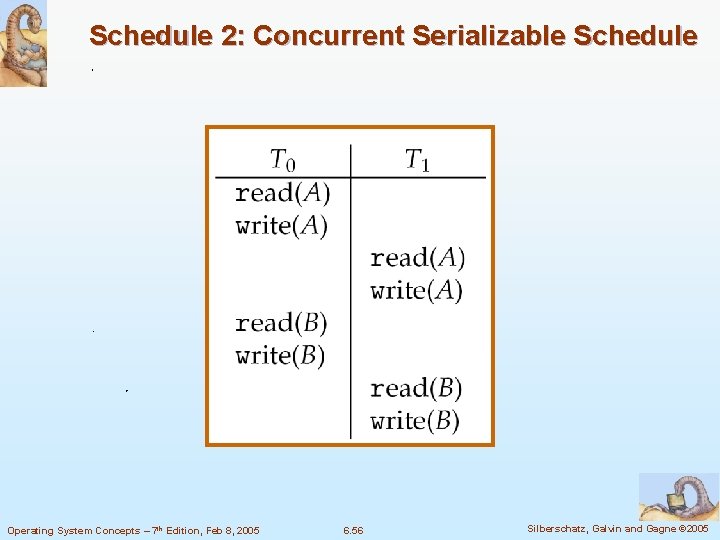 Schedule 2: Concurrent Serializable Schedule

| $T_0$ | $T_1$ |
|---|---|
| read($A$) | |
| write($A$) | |
| | read($A$) |
| | write($A$) |
| read($B$) | |
| write($B$) | |
| | read($B$) |
| | write($B$) |

Operating System Concepts – 7th Edition, Feb 8, 2005

6.56

Silberschatz, Galvin and Gagne ©2005